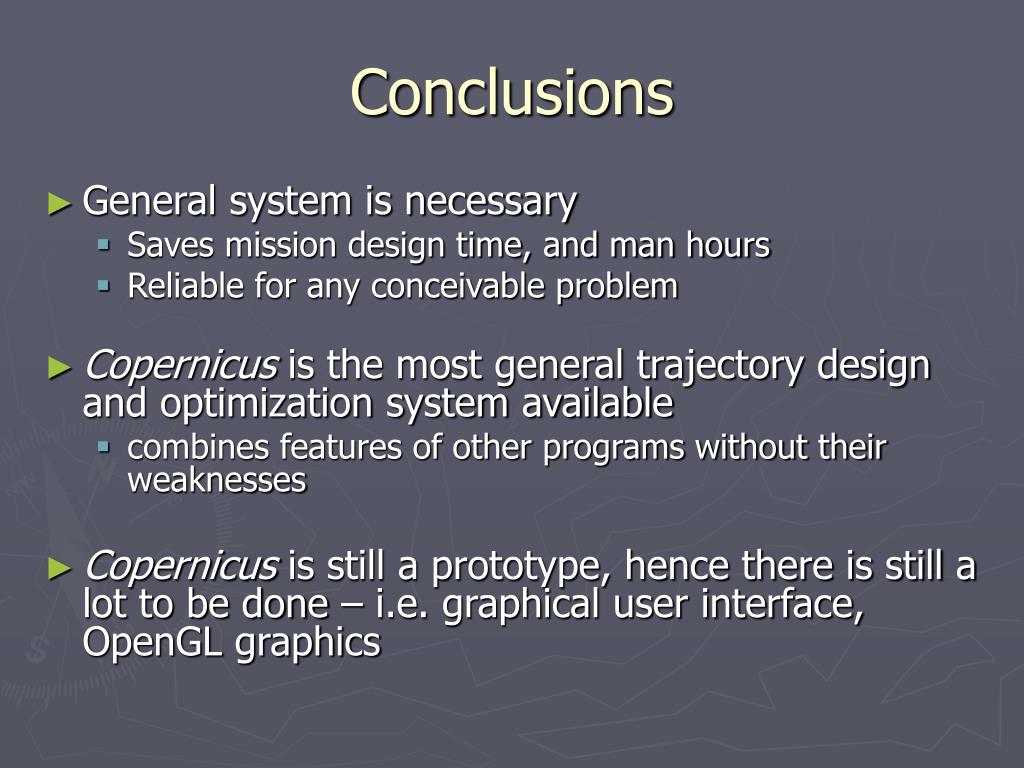 Conclusions

► General system is necessary
▪ Saves mission design time, and man hours
▪ Reliable for any conceivable problem

► Copernicus is the most general trajectory design and optimization system available
▪ combines features of other programs without their weaknesses

► Copernicus is still a prototype, hence there is still a lot to be done – i.e. graphical user interface, OpenGL graphics